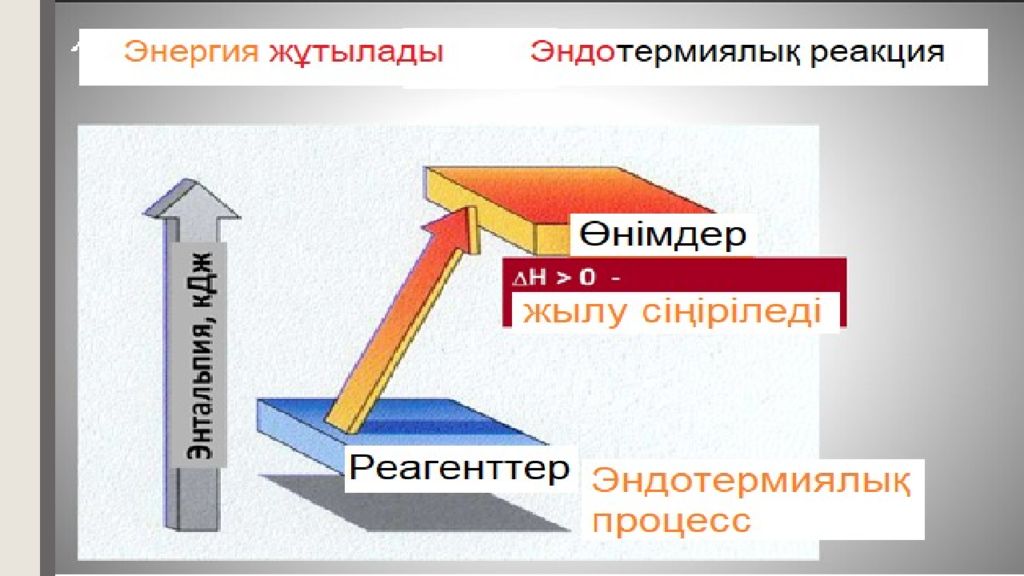 Энергия жұтылады Эндотермиялық реакция

Энтальпия, кДж

Өнімдер

$\Delta H > 0$ -

жылу сіңіріледі

Реагенттер

Эндотермиялық процесс